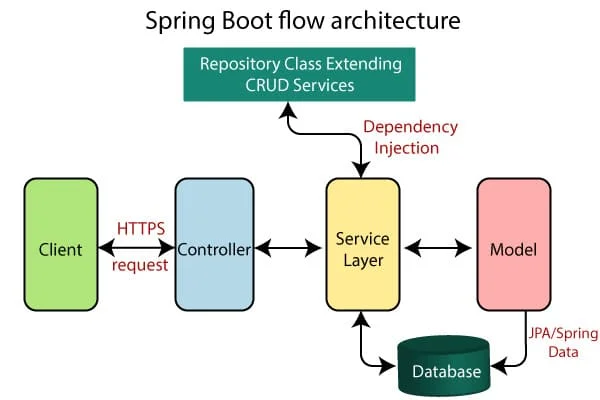 Spring Boot flow architecture

Repository Class Extending CRUD Services

Dependency Injection

Client

HTTPS request

Controller

Service Layer

Model

JPA/Spring Data

Database